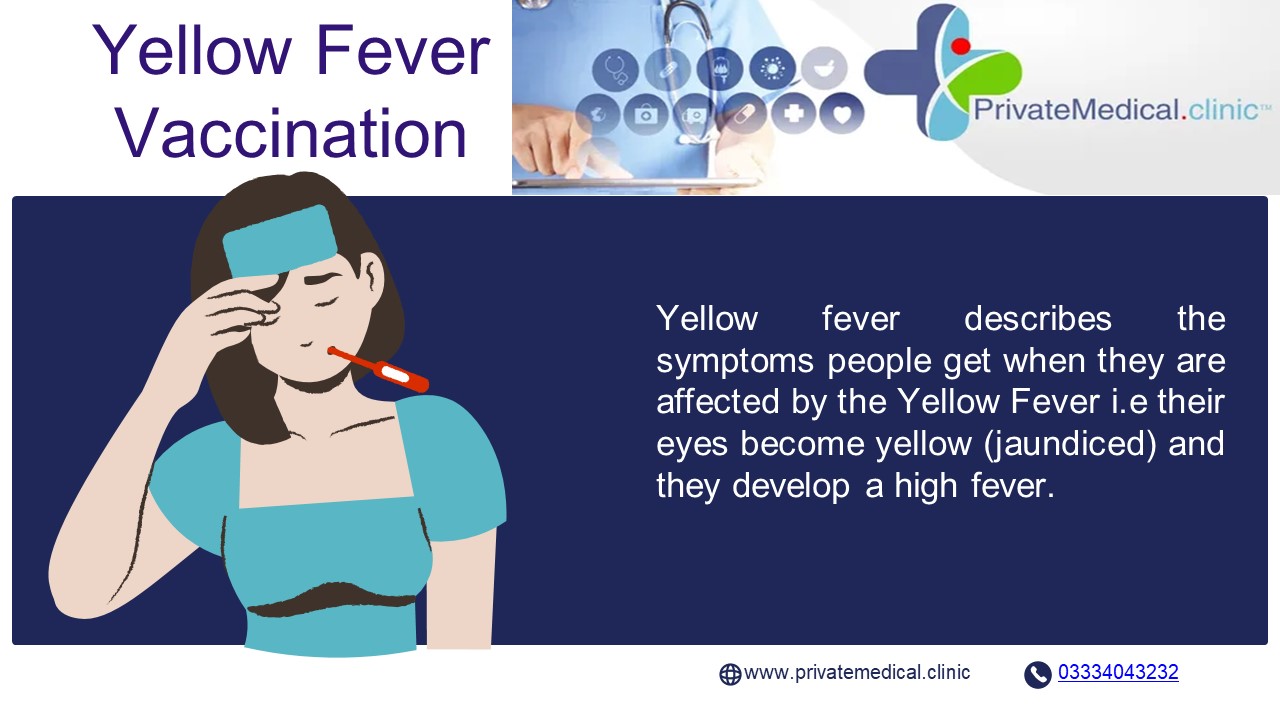 Yellow Fever Vaccination

PrivateMedical.clinic™

Yellow fever describes the symptoms people get when they are affected by the Yellow Fever i.e their eyes become yellow (jaundiced) and they develop a high fever.

www.privatemedical.clinic

03334043232